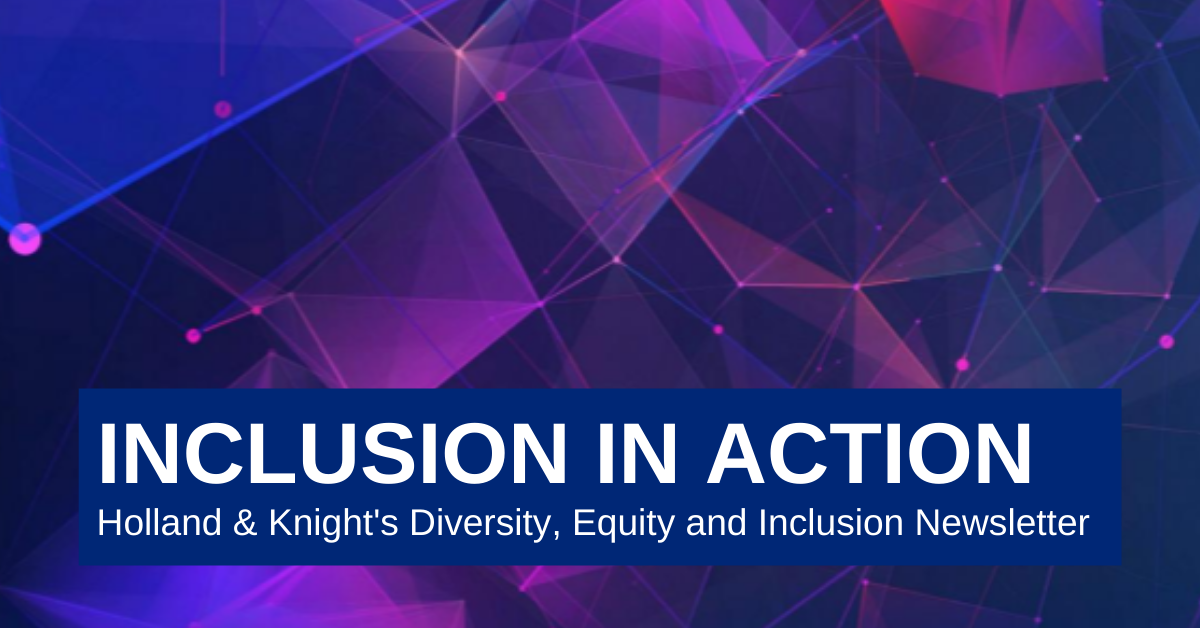 INCLUSION IN ACTION
Holland & Knight's Diversity, Equity and Inclusion Newsletter